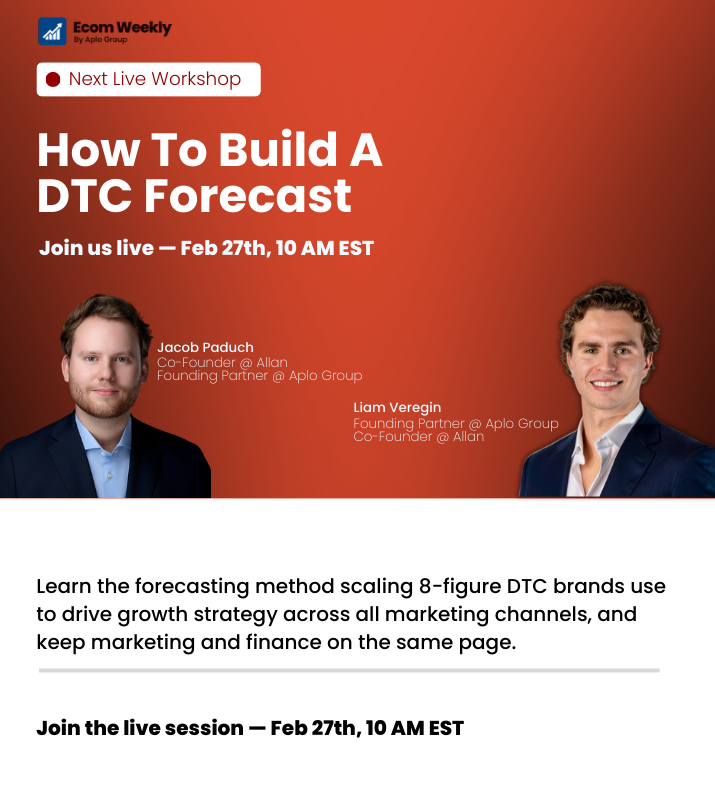 Ecom Weekly
By Aplo Group

Next Live Workshop

How To Build A DTC Forecast

Join us live — Feb 27th, 10 AM EST

Jacob Paduch
Co-Founder @ Allan
Founding Partner @ Aplo Group

Liam Veregin
Founding Partner @ Aplo Group
Co-Founder @ Allan

Learn the forecasting method scaling 8-figure DTC brands use to drive growth strategy across all marketing channels, and keep marketing and finance on the same page.

Join the live session — Feb 27th, 10 AM EST